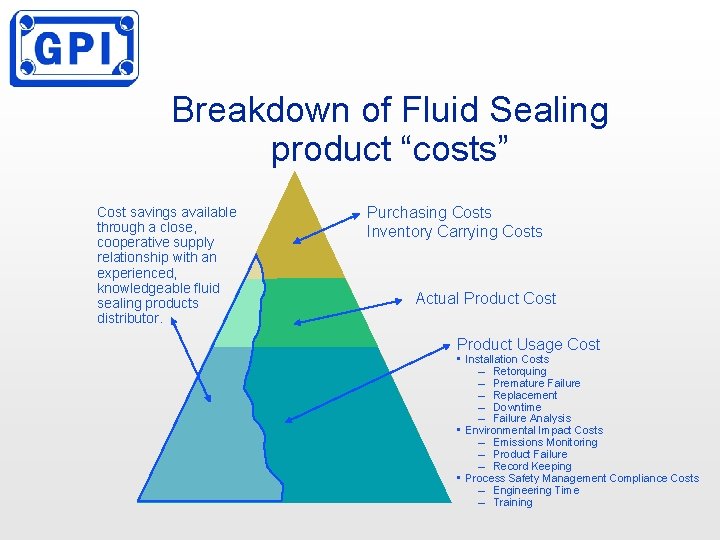 GPI

Breakdown of Fluid Sealing product “costs”

Cost savings available through a close, cooperative supply relationship with an experienced, knowledgeable fluid sealing products distributor.

Purchasing Costs
Inventory Carrying Costs

Actual Product Cost

Product Usage Cost
▪ Installation Costs
– Retorquing
– Premature Failure
– Replacement
– Downtime
– Failure Analysis
▪ Environmental Impact Costs
– Emissions Monitoring
– Product Failure
– Record Keeping
▪ Process Safety Management Compliance Costs
– Engineering Time
– Training